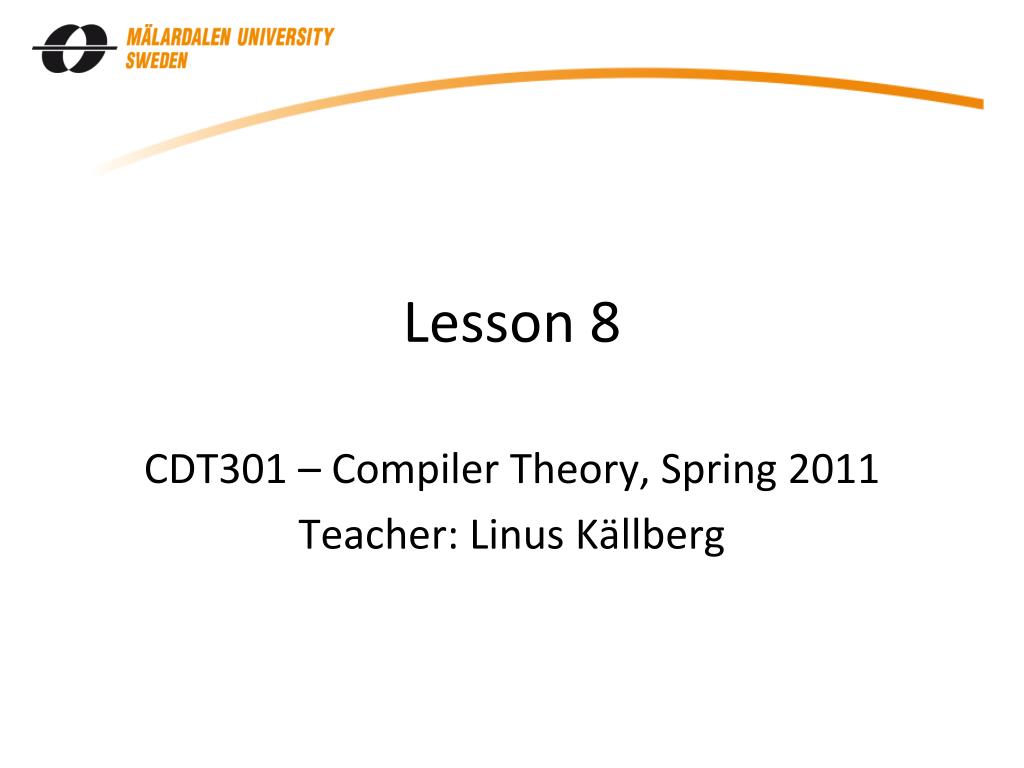 MÄLARDALEN UNIVERSITY
SWEDEN

Lesson 8

CDT301 – Compiler Theory, Spring 2011
Teacher: Linus Källberg